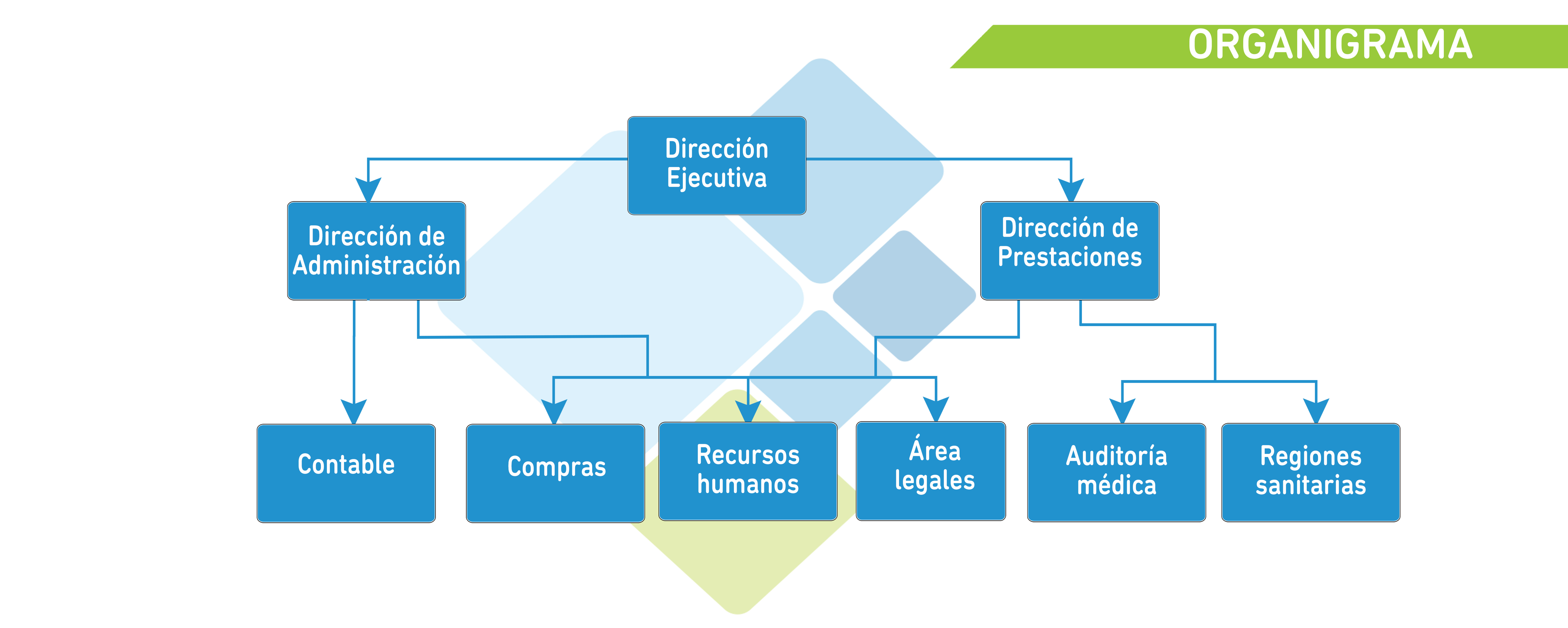 ORGANIGRAMA

Dirección Ejecutiva

Dirección de Administración

Dirección de Prestaciones

Contable

Compras

Recursos humanos

Área legales

Auditoría médica

Regiones sanitarias